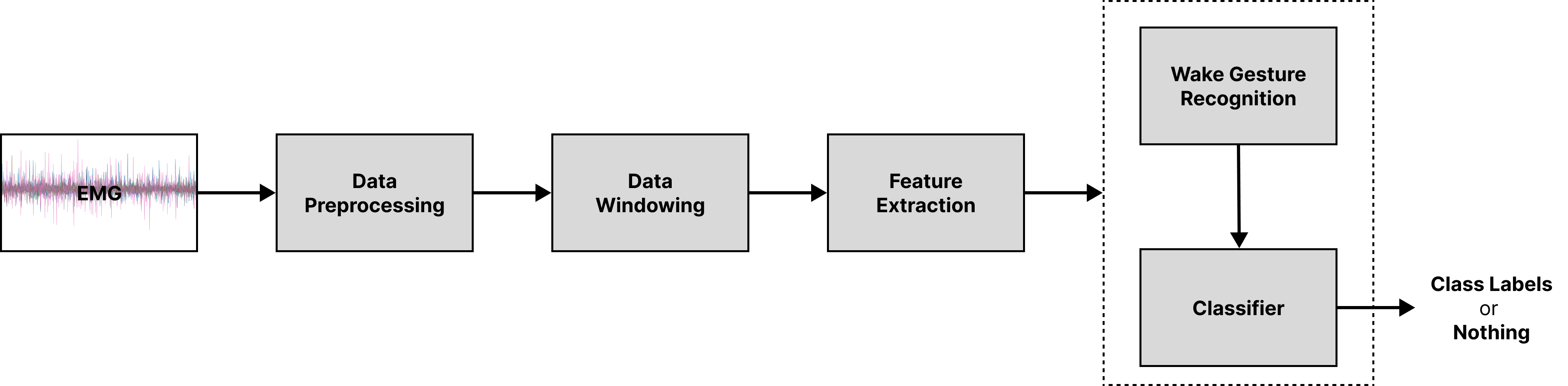 EMG

Data Preprocessing

Data Windowing

Feature Extraction

Wake Gesture Recognition

Classifier

Class Labels
or
Nothing